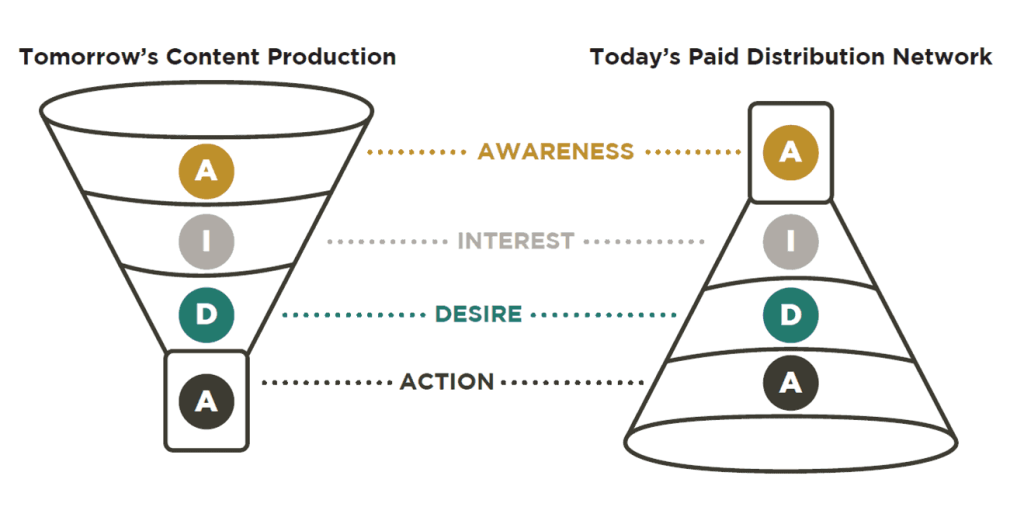 Tomorrow's Content Production

Today's Paid Distribution Network

A

AWARENESS

A

I

INTEREST

I

D

DESIRE

D

A

ACTION

A